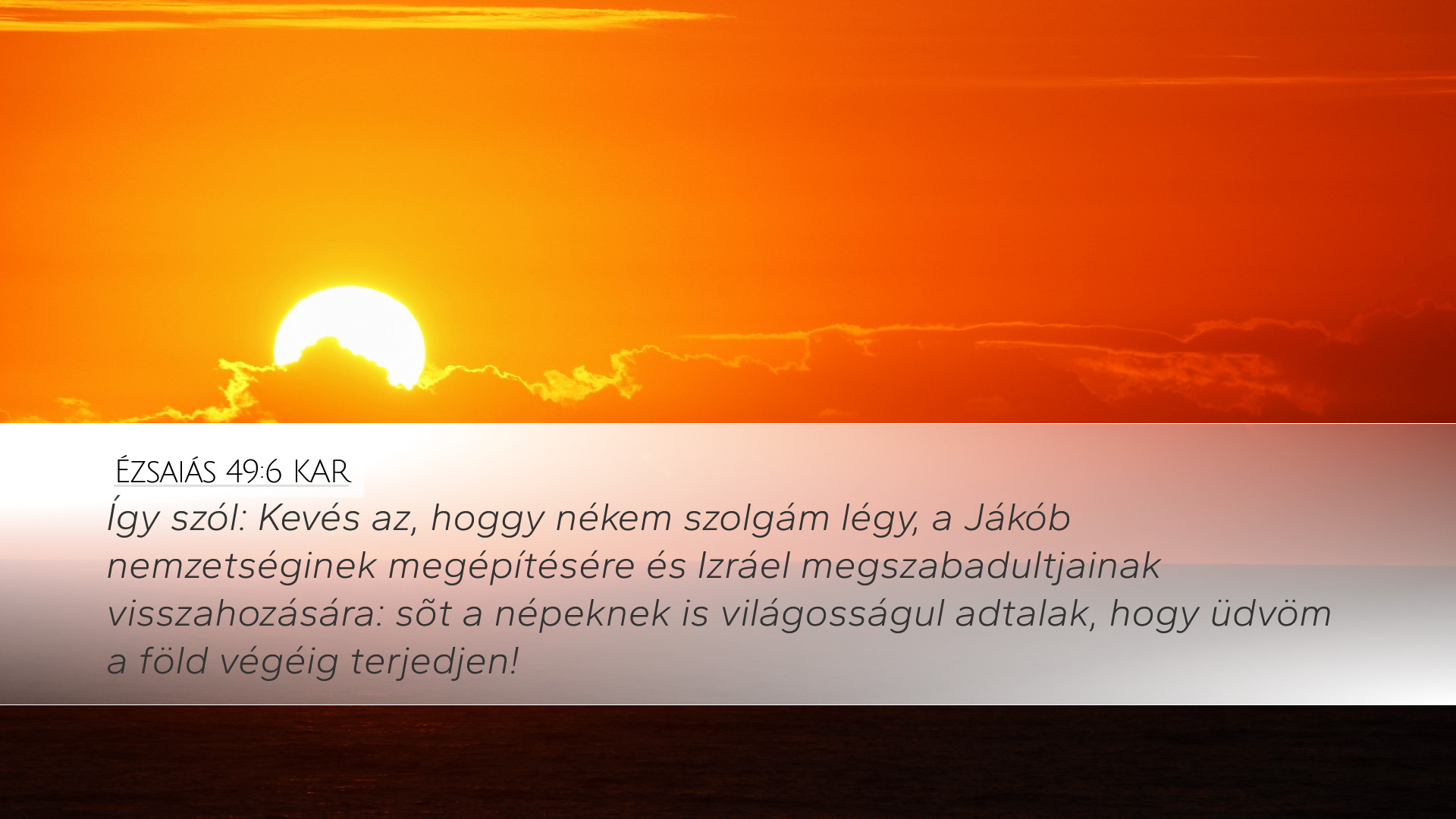 ÉZSAIÁS 49:6 KAR

Így szól: Kevés az, hoggy nékem szolgám légy, a Jákób nemzetséginek megépítésére és Izráel megszabadultjainak visszahozására: sõt a népeknek is világosságul adtalak, hogy üdvöm a föld végéig terjedjen!